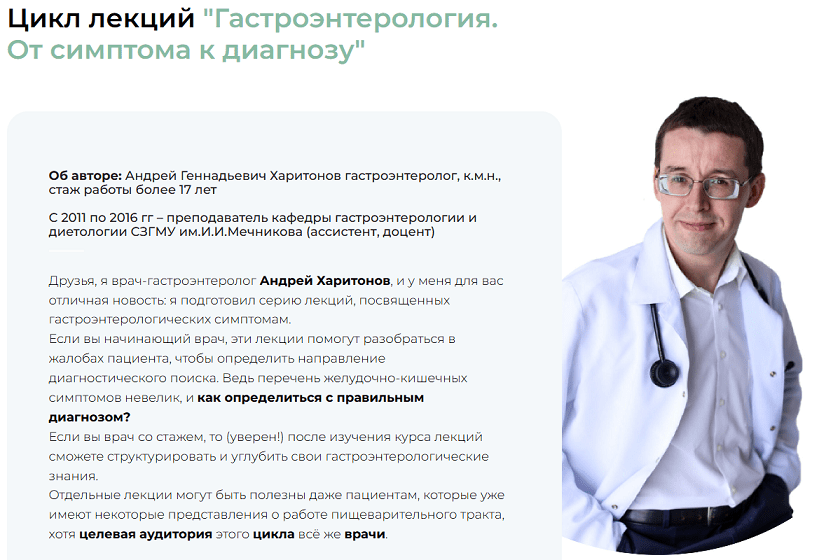 Цикл лекций "Гастроэнтерология. От симптома к диагнозу"

Об авторе: Андрей Геннадьевич Харитонов гастроэнтеролог, к.м.н., стаж работы более 17 лет

С 2011 по 2016 гг – преподаватель кафедры гастроэнтерологии и диетологии СЗГМУ им.И.И.Мечникова (ассистент, доцент)

Друзья, я врач-гастроэнтеролог Андрей Харитонов, и у меня для вас отличная новость: я подготовил серию лекций, посвященных гастроэнтерологических симптомам.
Если вы начинающий врач, эти лекции помогут разобраться в жалобах пациента, чтобы определить направление диагностического поиска. Ведь перечень желудочно-кишечных симптомов невелик, и как определиться с правильным диагнозом?
Если вы врач со стажем, то (уверен!) после изучения курса лекций сможете структурировать и углубить свои гастроэнтерологические знания.
Отдельные лекции могут быть полезны даже пациентам, которые уже имеют некоторые представления о работе пищеварительного тракта, хотя целевая аудитория этого цикла всё же врачи.